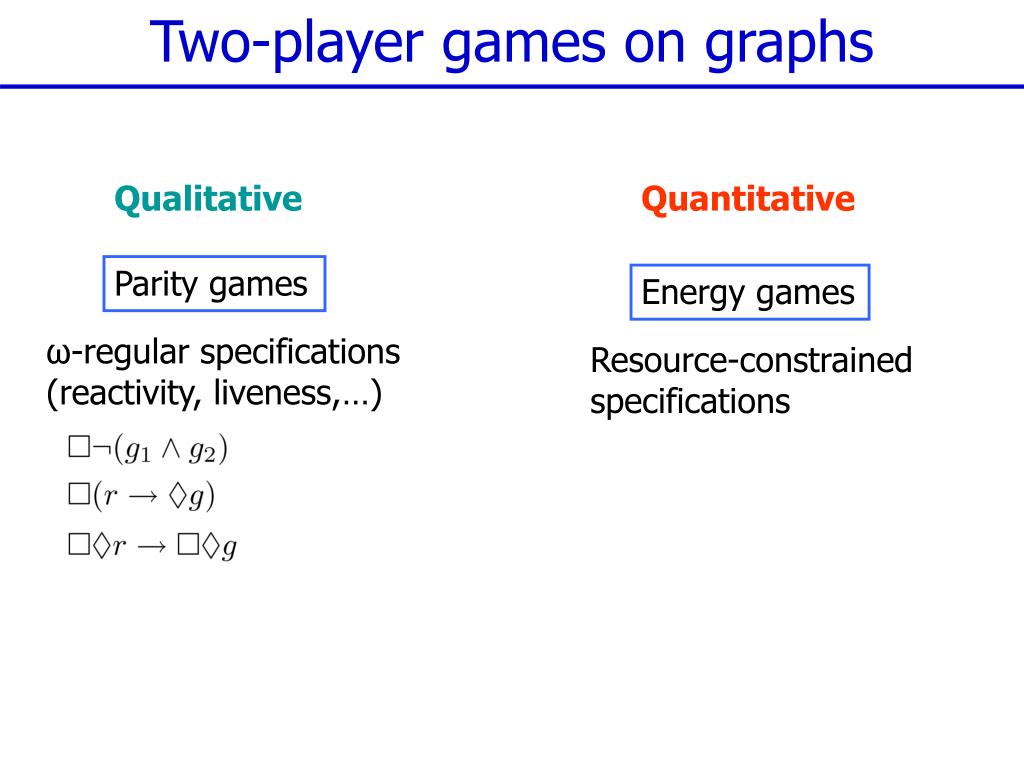 Two-player games on graphs

Qualitative

Parity games

ω-regular specifications (reactivity, liveness,…)

$\Box\neg(g_1 \wedge g_2)$

$\Box(r \rightarrow \Diamond g)$

$\Box\Diamond r \rightarrow \Box\Diamond g$

Quantitative

Energy games

Resource-constrained specifications